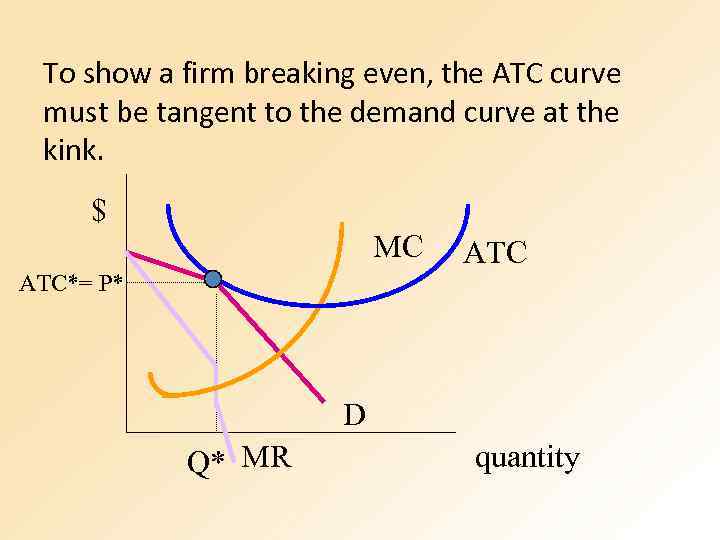 To show a firm breaking even, the ATC curve must be tangent to the demand curve at the kink.

$

MC

ATC

ATC*= P*

D

Q*

MR

quantity